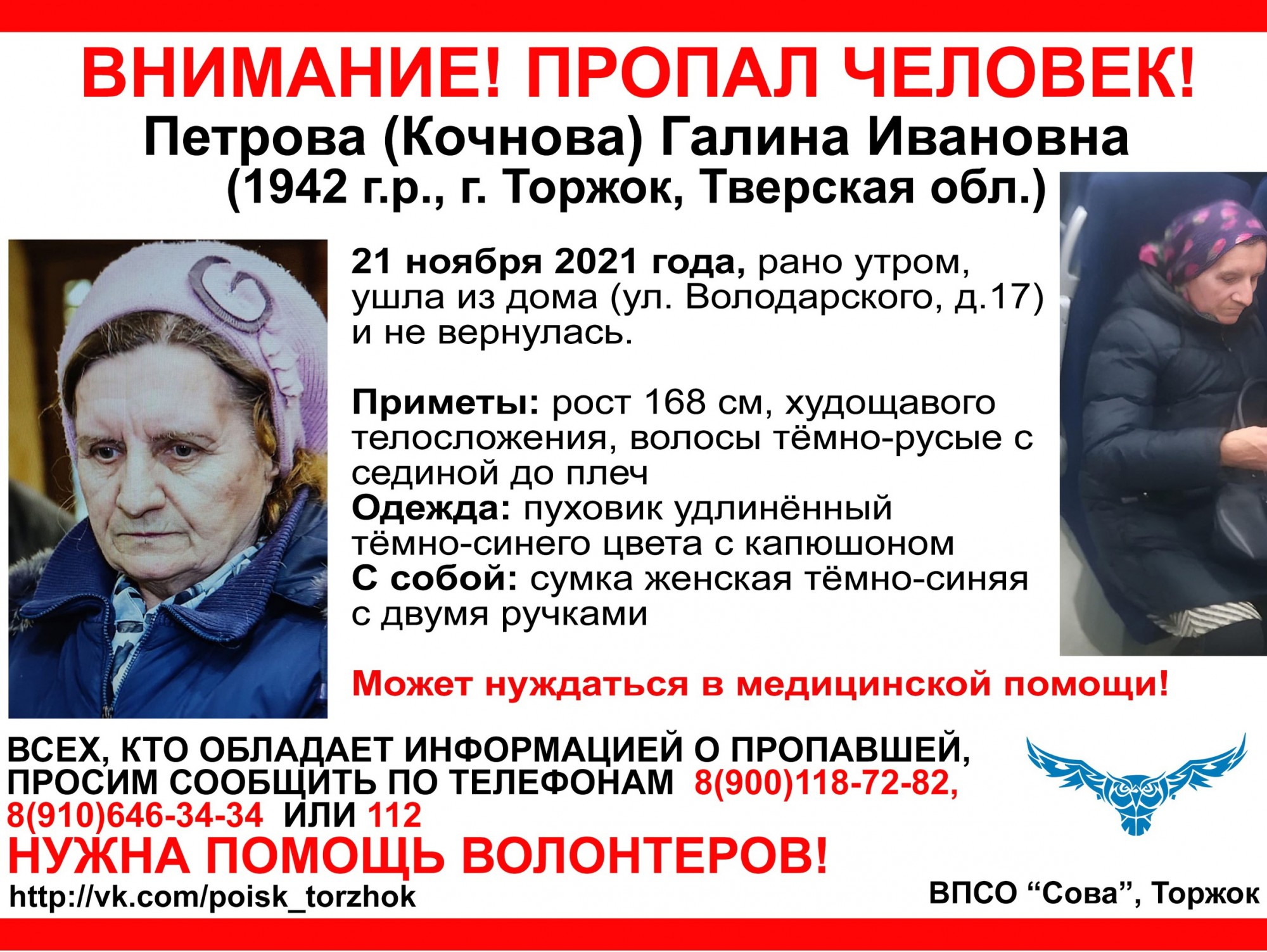 ВНИМАНИЕ! ПРОПАЛ ЧЕЛОВЕК!
Петрова (Кочнова) Галина Ивановна
(1942 г.р., г. Торжок, Тверская обл.)

21 ноября 2021 года, рано утром, ушла из дома (ул. Володарского, д.17) и не вернулась.

Приметы: рост 168 см, худощавого телосложения, волосы тёмно-русые с сединой до плеч
Одежда: пуховик удлинённый тёмно-синего цвета с капюшоном
С собой: сумка женская тёмно-синяя с двумя ручками

Может нуждаться в медицинской помощи!

ВСЕХ, КТО ОБЛАДАЕТ ИНФОРМАЦИЕЙ О ПРОПАВШЕЙ, ПРОСИМ СООБЩИТЬ ПО ТЕЛЕФОНАМ 8(900)118-72-82, 8(910)646-34-34 ИЛИ 112
НУЖНА ПОМОЩЬ ВОЛОНТЕРОВ!
http://vk.com/poisk_torzhok
ВПСО “Сова”, Торжок